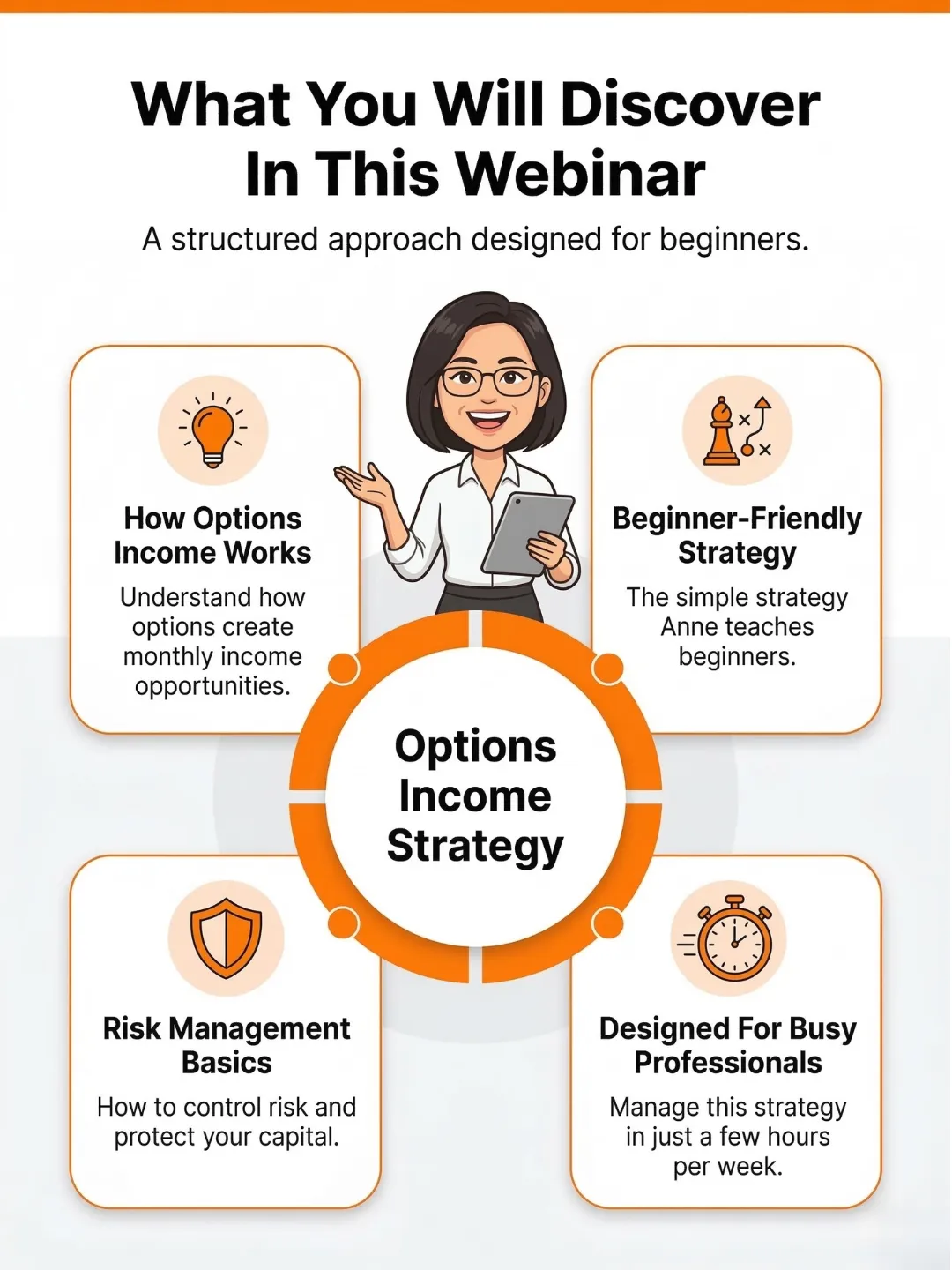 What You Will Discover In This Webinar

A structured approach designed for beginners.

How Options Income Works

Understand how options create monthly income opportunities.

Beginner-Friendly Strategy

The simple strategy Anne teaches beginners.

Options Income Strategy

Risk Management Basics

How to control risk and protect your capital.

Designed For Busy Professionals

Manage this strategy in just a few hours per week.